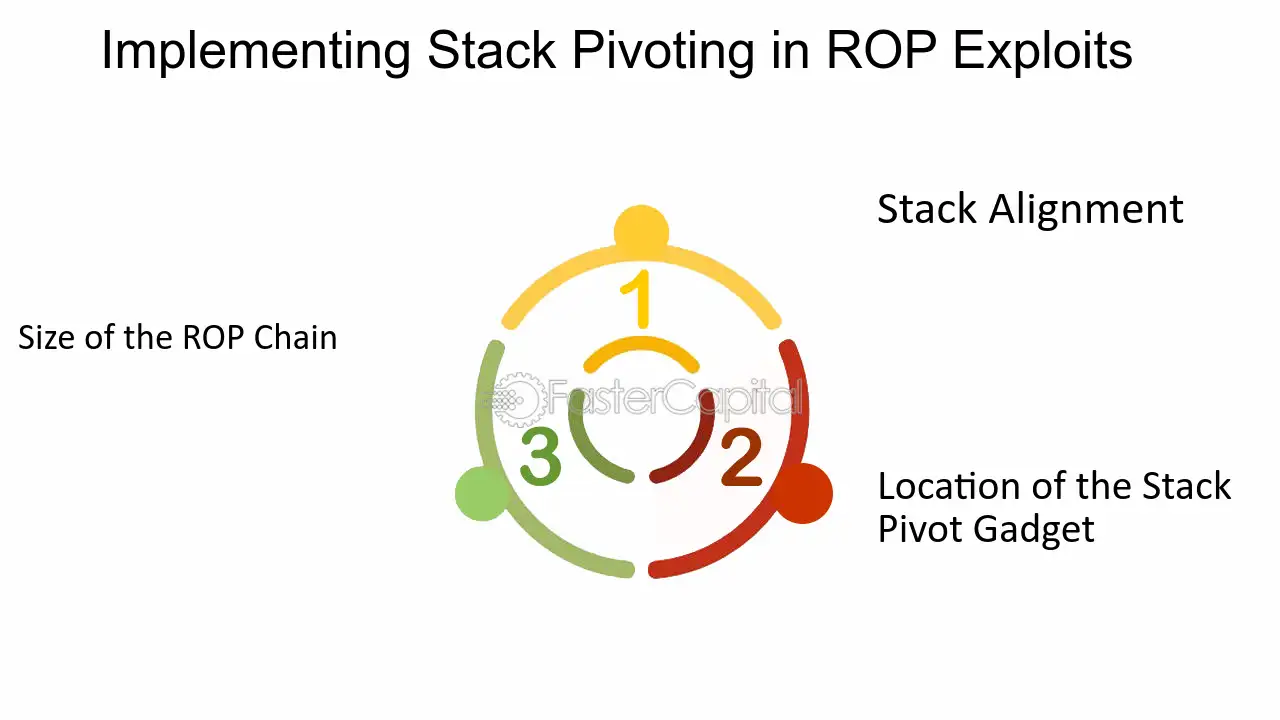 Implementing Stack Pivoting in ROP Exploits

Stack Alignment

Size of the ROP Chain

1

3

2

Location of the Stack Pivot Gadget

FasterCapital